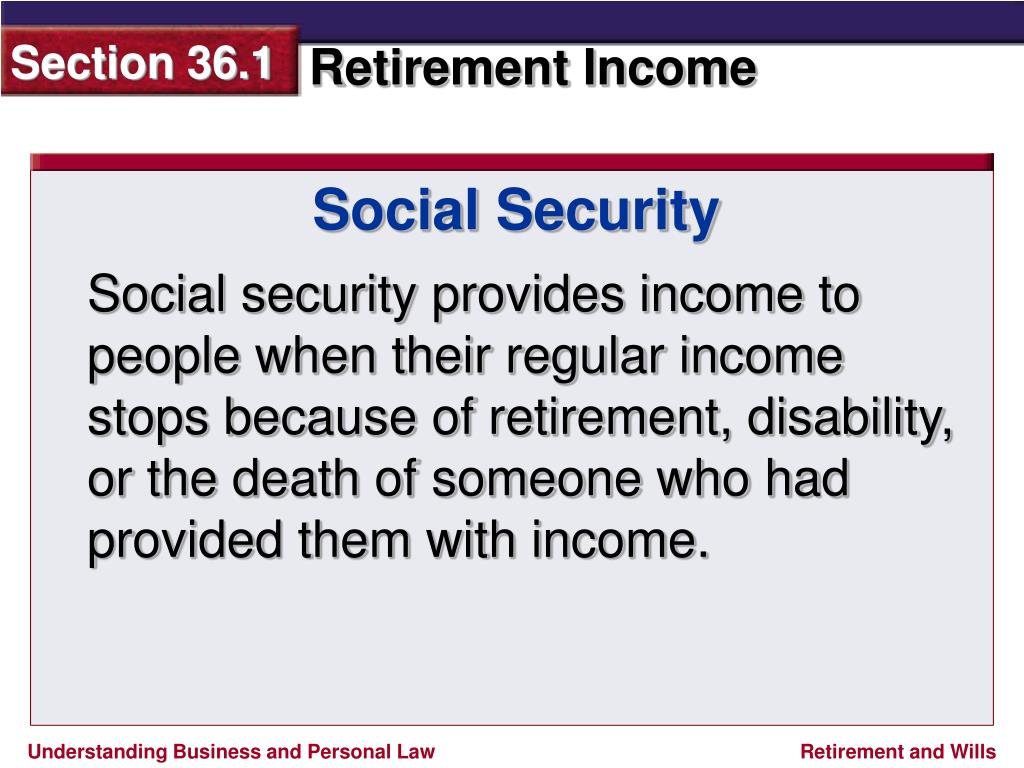 Section 36.1

Retirement Income

Social Security

Social security provides income to people when their regular income stops because of retirement, disability, or the death of someone who had provided them with income.

Understanding Business and Personal Law

Retirement and Wills